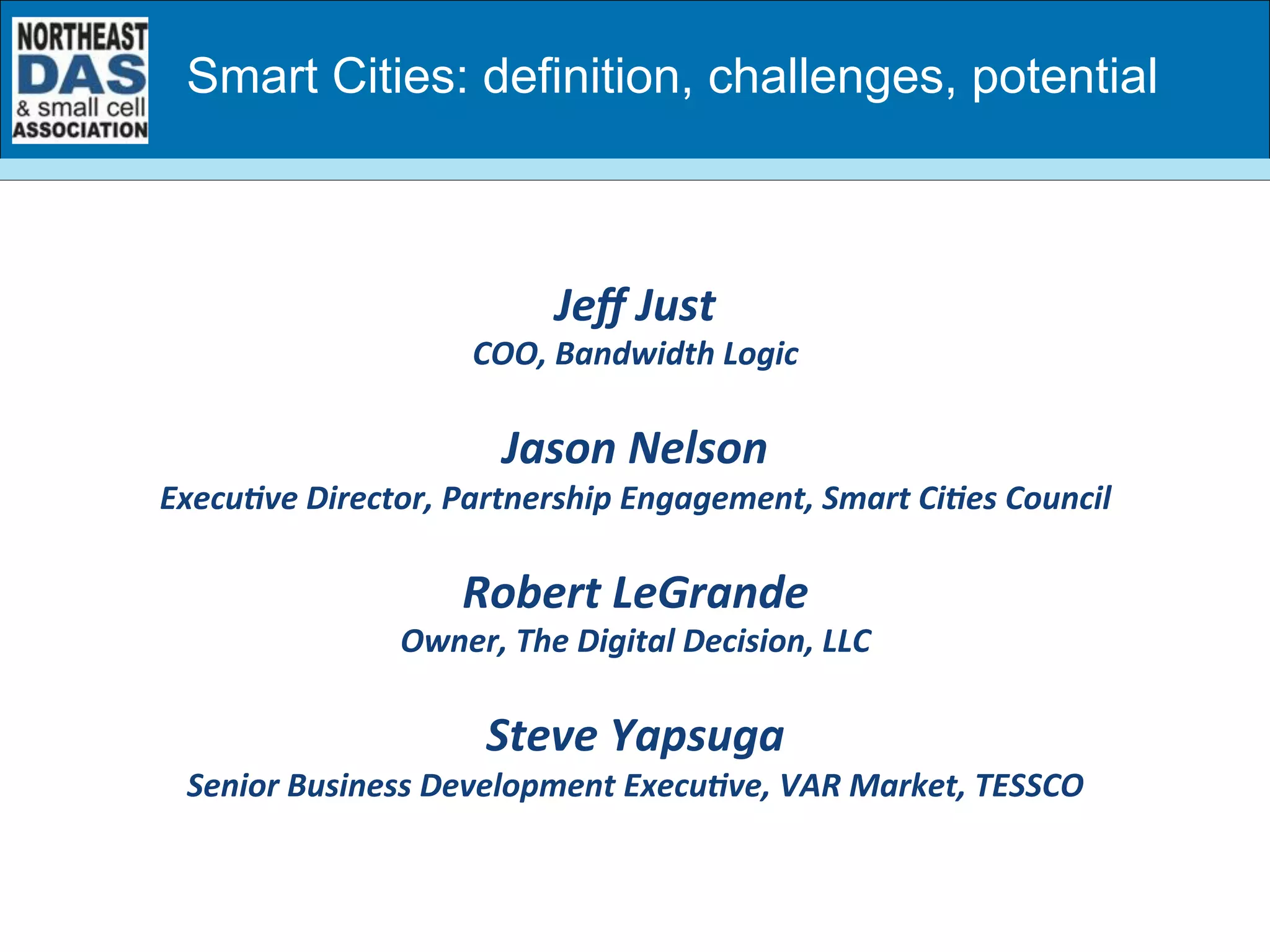 NORTHEAST DAS & small cell ASSOCIATION

Smart Cities: definition, challenges, potential

Jeff Just
COO, Bandwidth Logic

Jason Nelson
Executive Director, Partnership Engagement, Smart Cities Council

Robert LeGrande
Owner, The Digital Decision, LLC

Steve Yapsuga
Senior Business Development Executive, VAR Market, TESSCO